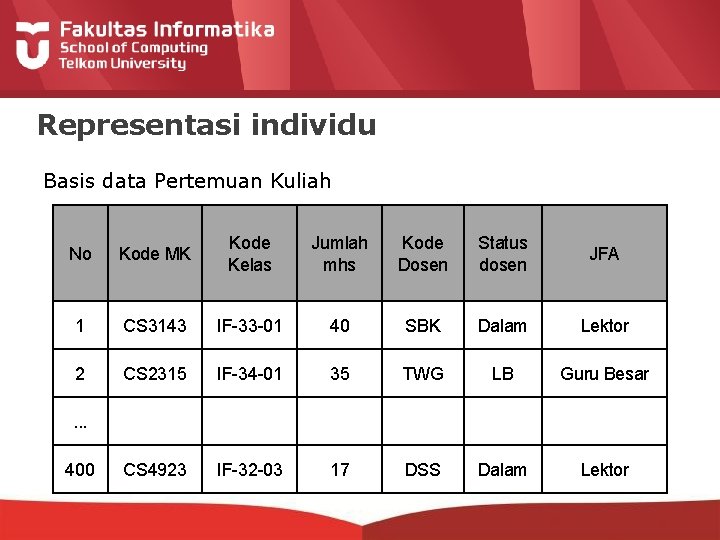 Fakultas Informatika
School of Computing
Telkom University

Representasi individu

Basis data Pertemuan Kuliah

| No | Kode MK | Kode Kelas | Jumlah mhs | Kode Dosen | Status dosen | JFA |
|---|---|---|---|---|---|---|
| 1 | CS3143 | IF-33-01 | 40 | SBK | Dalam | Lektor |
| 2 | CS2315 | IF-34-01 | 35 | TWG | LB | Guru Besar |
| ... | | | | | | |
| 400 | CS4923 | IF-32-03 | 17 | DSS | Dalam | Lektor |